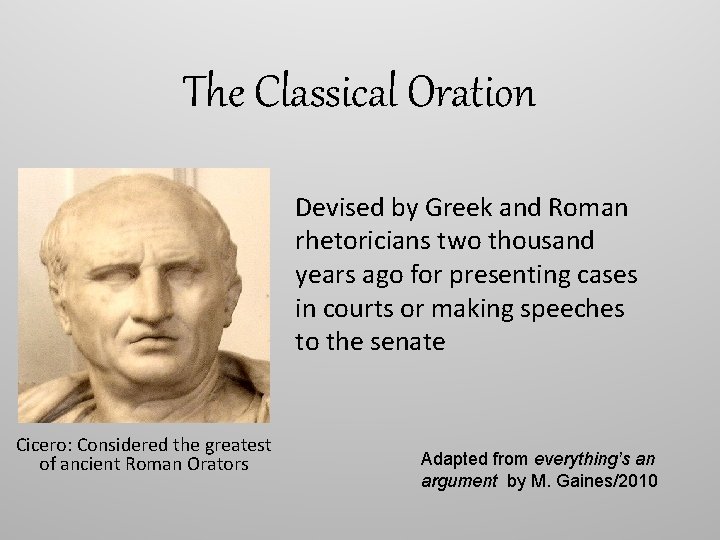 The Classical Oration

Devised by Greek and Roman rhetoricians two thousand years ago for presenting cases in courts or making speeches to the senate

Cicero: Considered the greatest of ancient Roman Orators

Adapted from everything's an argument by M. Gaines/2010